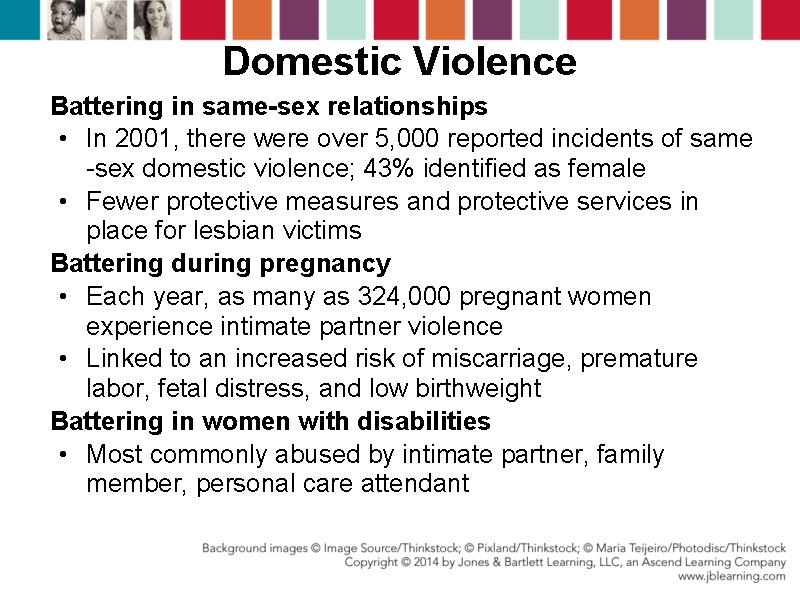 Domestic Violence

Battering in same-sex relationships

• In 2001, there were over 5,000 reported incidents of same -sex domestic violence; 43% identified as female

• Fewer protective measures and protective services in place for lesbian victims

Battering during pregnancy

• Each year, as many as 324,000 pregnant women experience intimate partner violence

• Linked to an increased risk of miscarriage, premature labor, fetal distress, and low birthweight

Battering in women with disabilities

• Most commonly abused by intimate partner, family member, personal care attendant

Background images © Image Source/Thinkstock; © Pixland/Thinkstock; © Maria Teijeiro/Photodisc/Thinkstock
Copyright © 2014 by Jones & Bartlett Learning, LLC, an Ascend Learning Company
www.jblearning.com